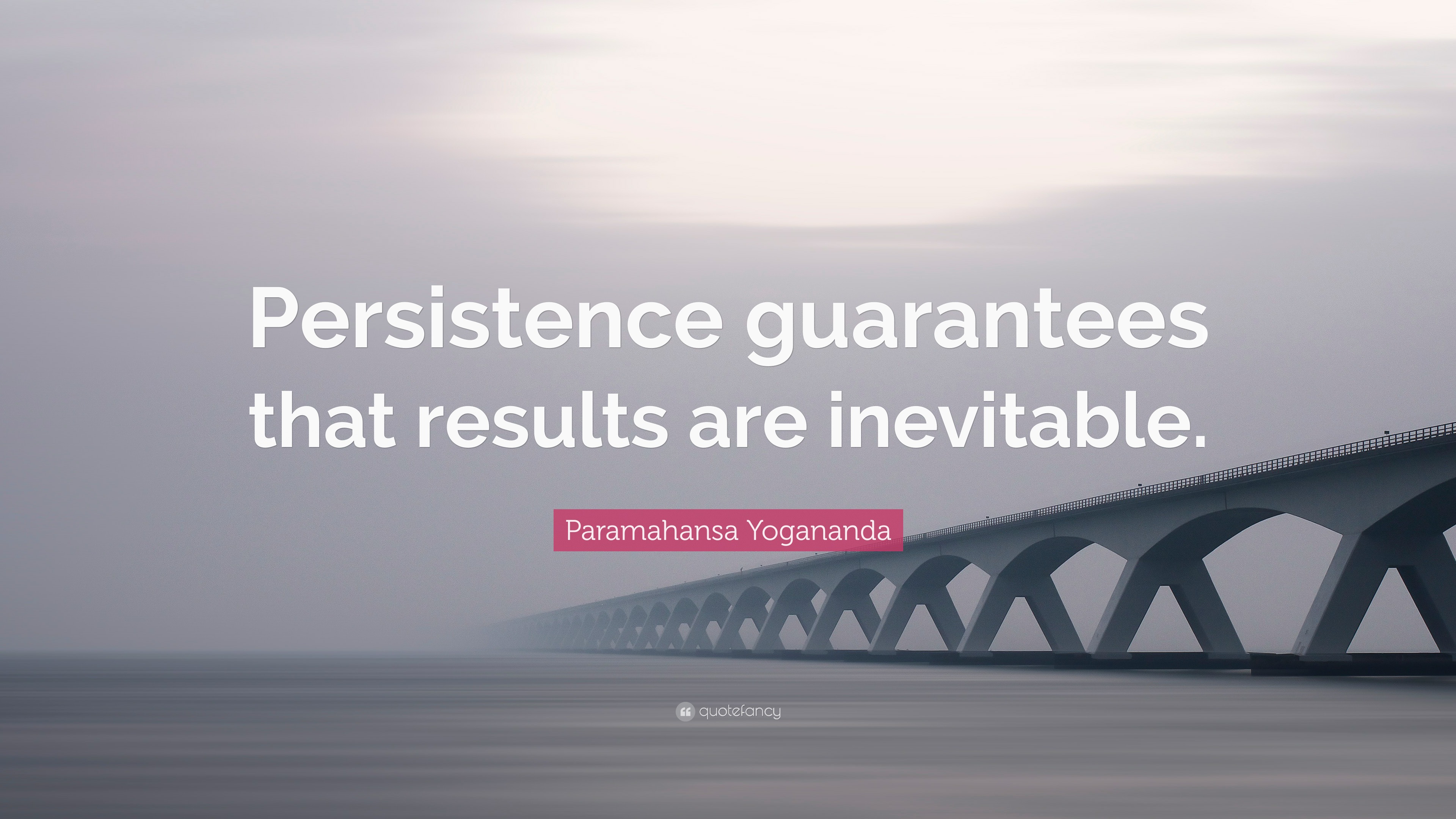 Persistence guarantees that results are inevitable.

Paramahansa Yogananda

quotefancy